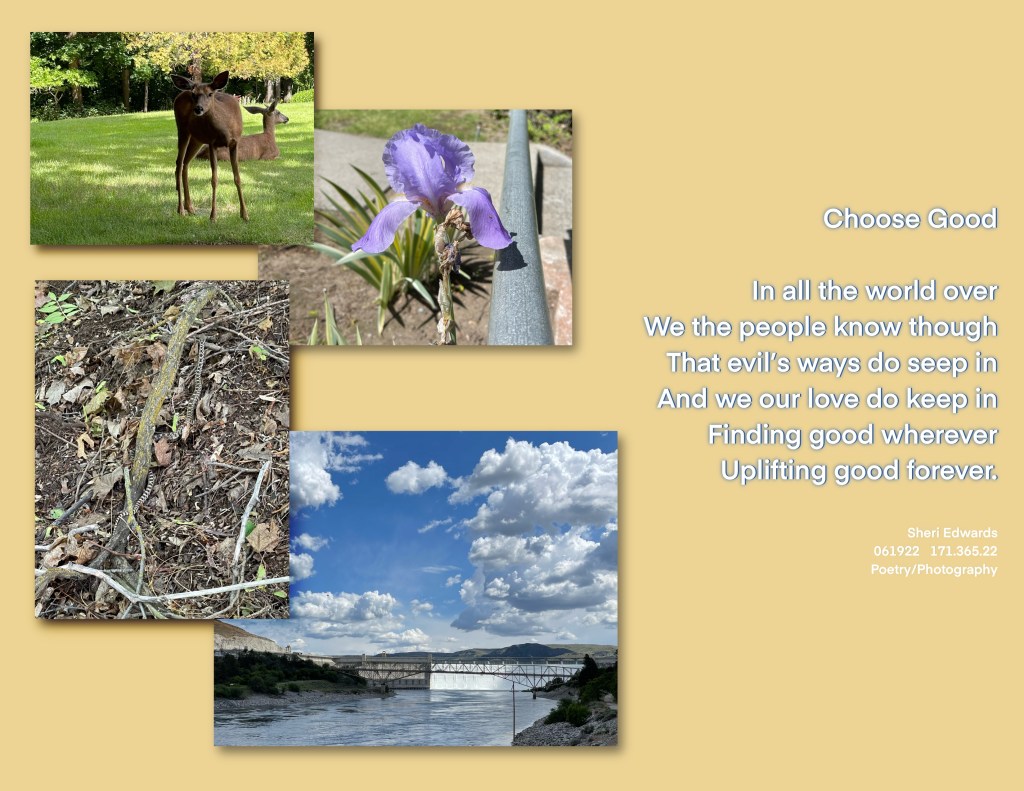 Choose Good

In all the world over
We the people know though
That evil's ways do seep in
And we our love do keep in
Finding good wherever
Uplifting good forever.

Sheri Edwards
061922 171.365.22
Poetry/Photography